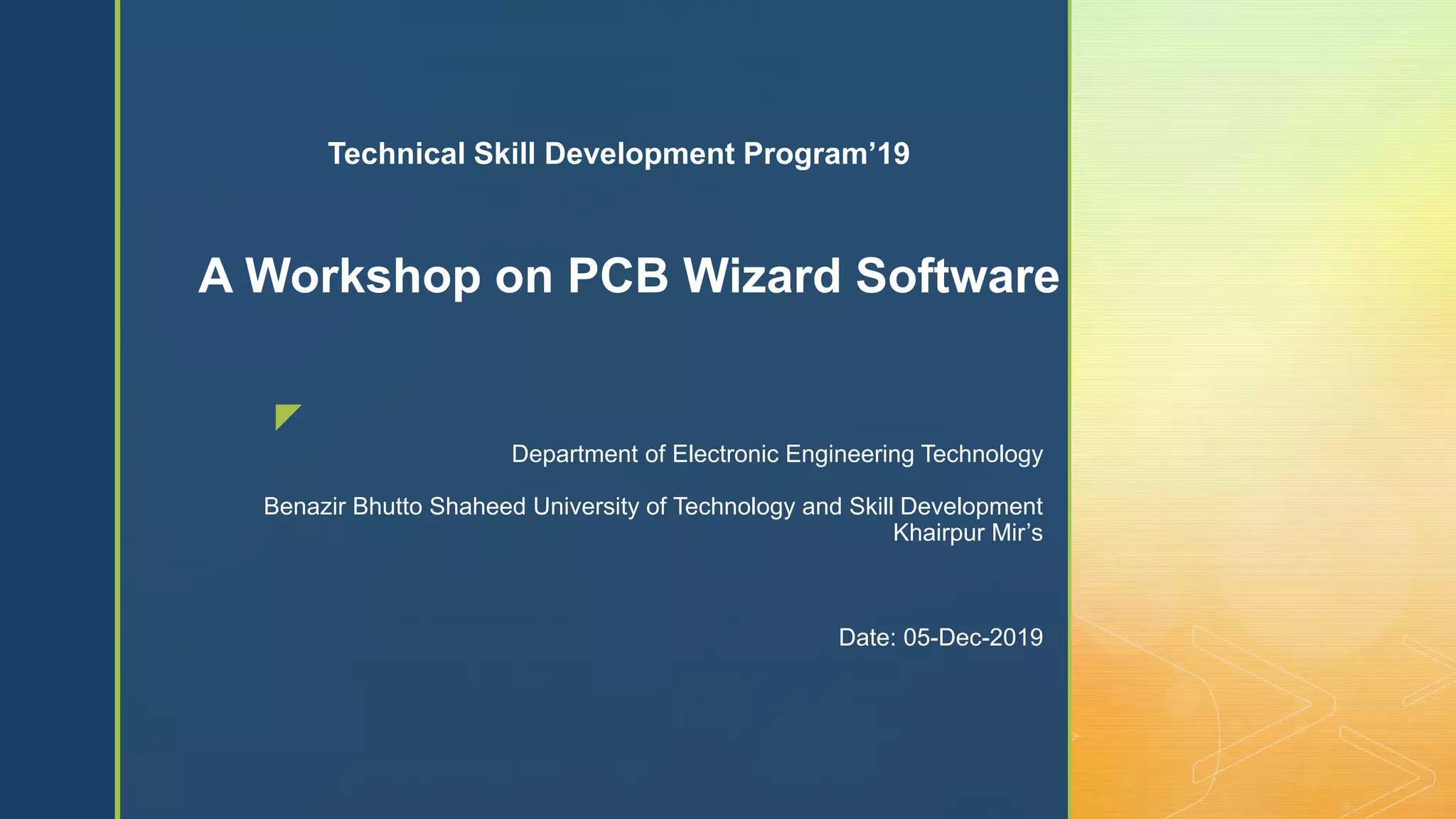 Technical Skill Development Program’19

A Workshop on PCB Wizard Software

Department of Electronic Engineering Technology

Benazir Bhutto Shaheed University of Technology and Skill Development Khairpur Mir’s

Date: 05-Dec-2019